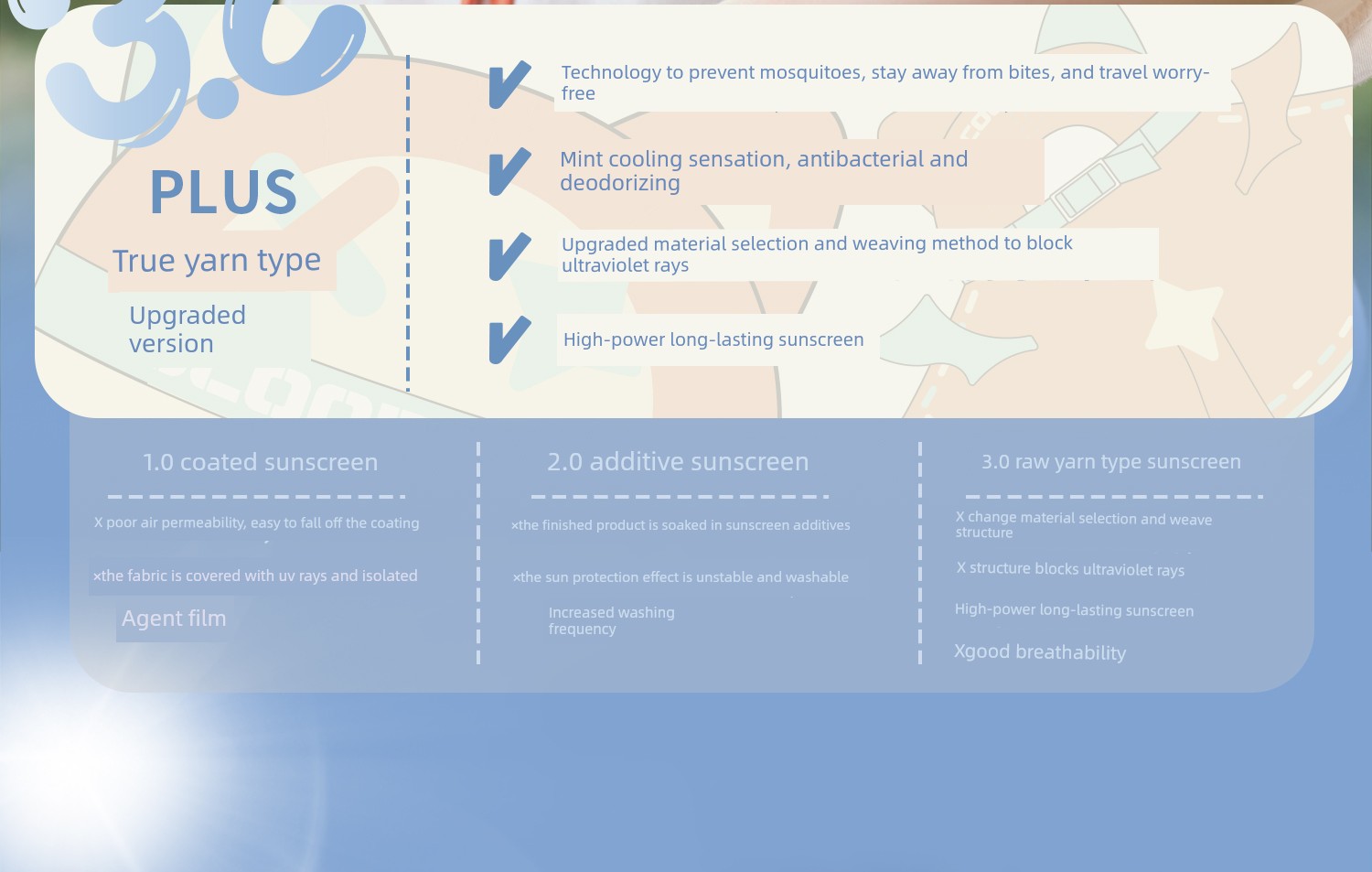 3.0

PLUS

True yarn type

Upgraded version

Technology to prevent mosquitoes, stay away from bites, and travel worry-free

Mint cooling sensation, antibacterial and deodorizing

Upgraded material selection and weaving method to block ultraviolet rays

High-power long-lasting sunscreen

1.0 coated sunscreen

X poor air permeability, easy to fall off the coating

×the fabric is covered with uv rays and isolated

Agent film

2.0 additive sunscreen

×the finished product is soaked in sunscreen additives

×the sun protection effect is unstable and washable

Increased washing frequency

3.0 raw yarn type sunscreen

X change material selection and weave structure

X structure blocks ultraviolet rays

High-power long-lasting sunscreen

Xgood breathability